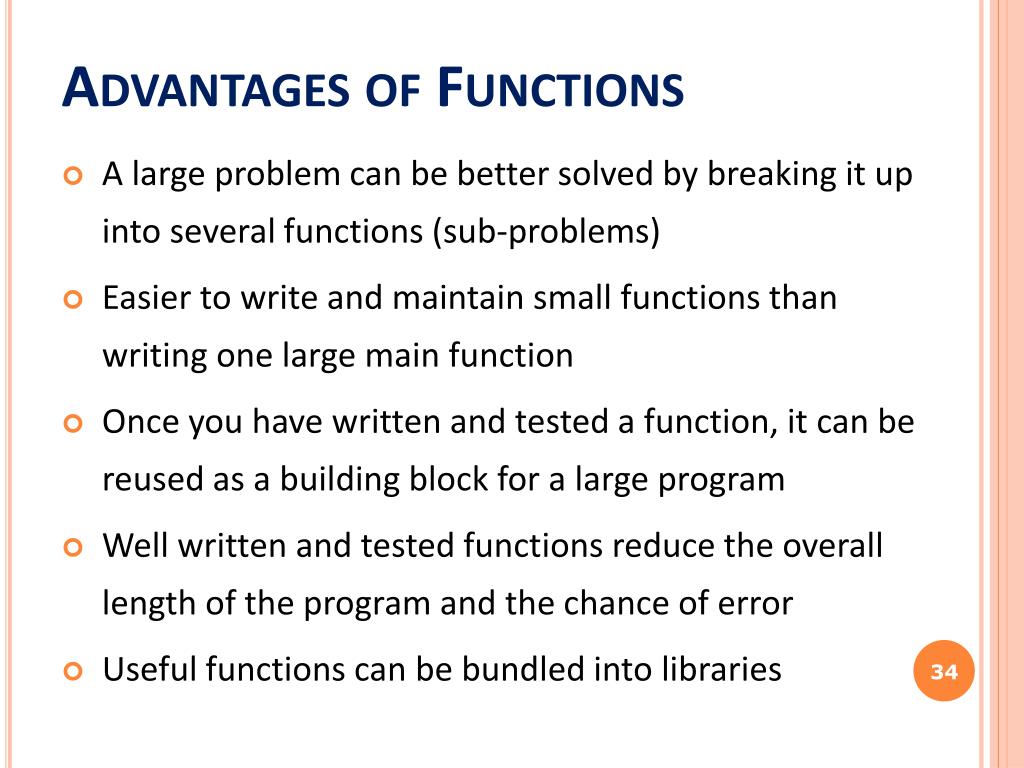 ADVANTAGES OF FUNCTIONS

A large problem can be better solved by breaking it up into several functions (sub-problems)

Easier to write and maintain small functions than writing one large main function

Once you have written and tested a function, it can be reused as a building block for a large program

Well written and tested functions reduce the overall length of the program and the chance of error

Useful functions can be bundled into libraries

34